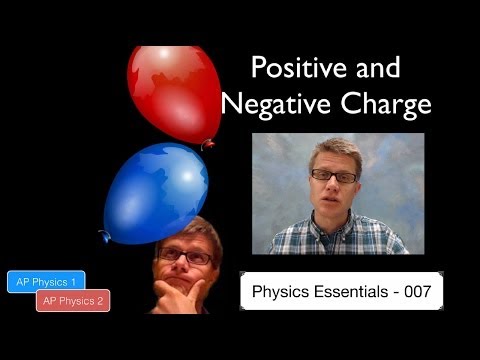 Positive and Negative Charge

AP Physics 1

AP Physics 2

Physics Essentials - 007